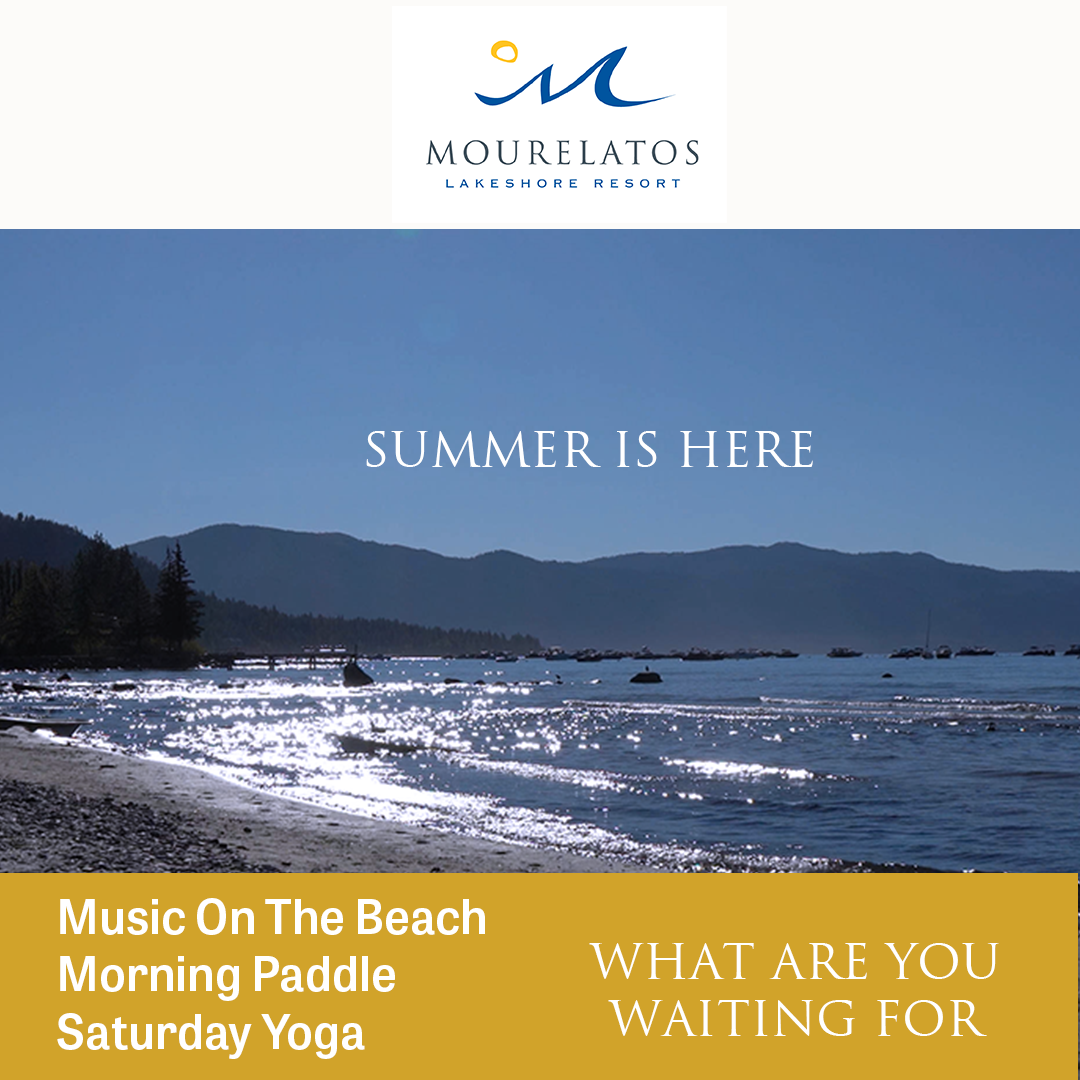 MOURELATOS
LAKESHORE RESORT

SUMMER IS HERE

Music On The Beach
Morning Paddle
Saturday Yoga

WHAT ARE YOU WAITING FOR